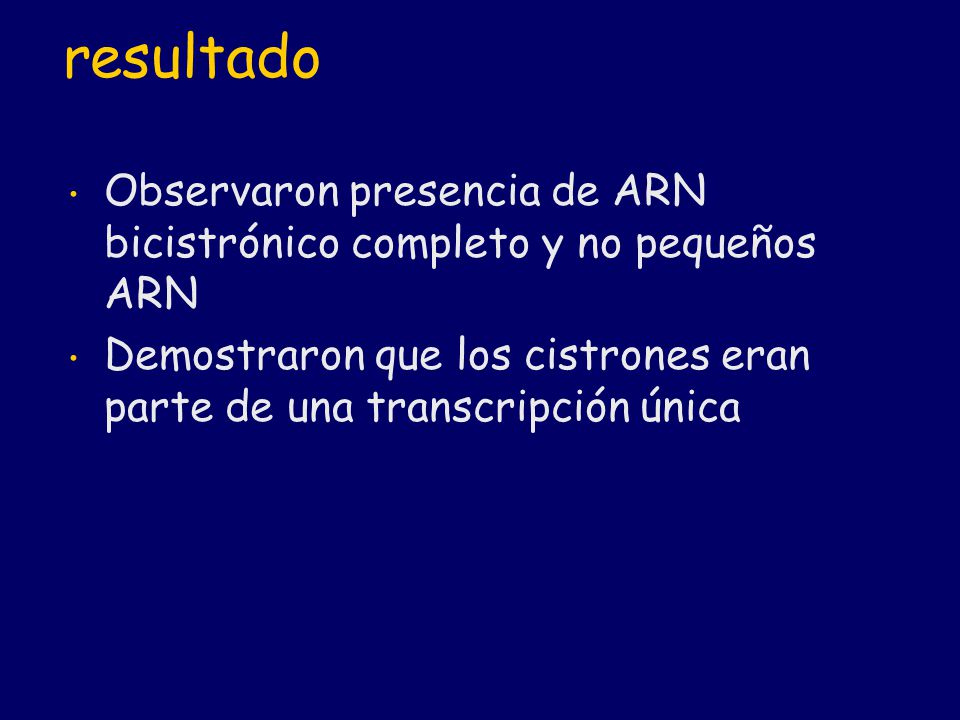 resultado

• Observaron presencia de ARN bicistrónico completo y no pequeños ARN

• Demostraron que los cistrones eran parte de una transcripción única